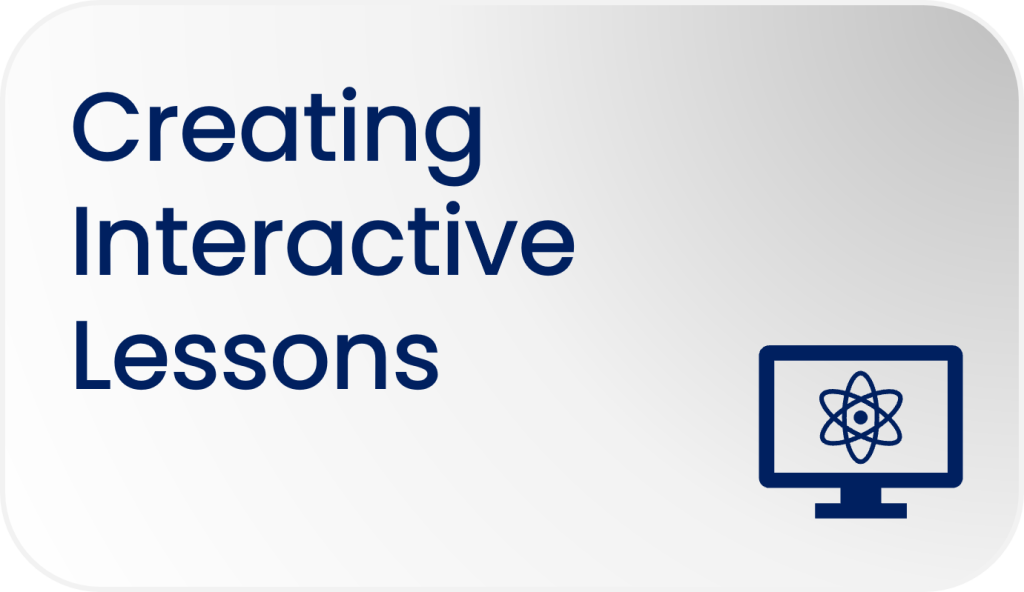 Creating Interactive Lessons